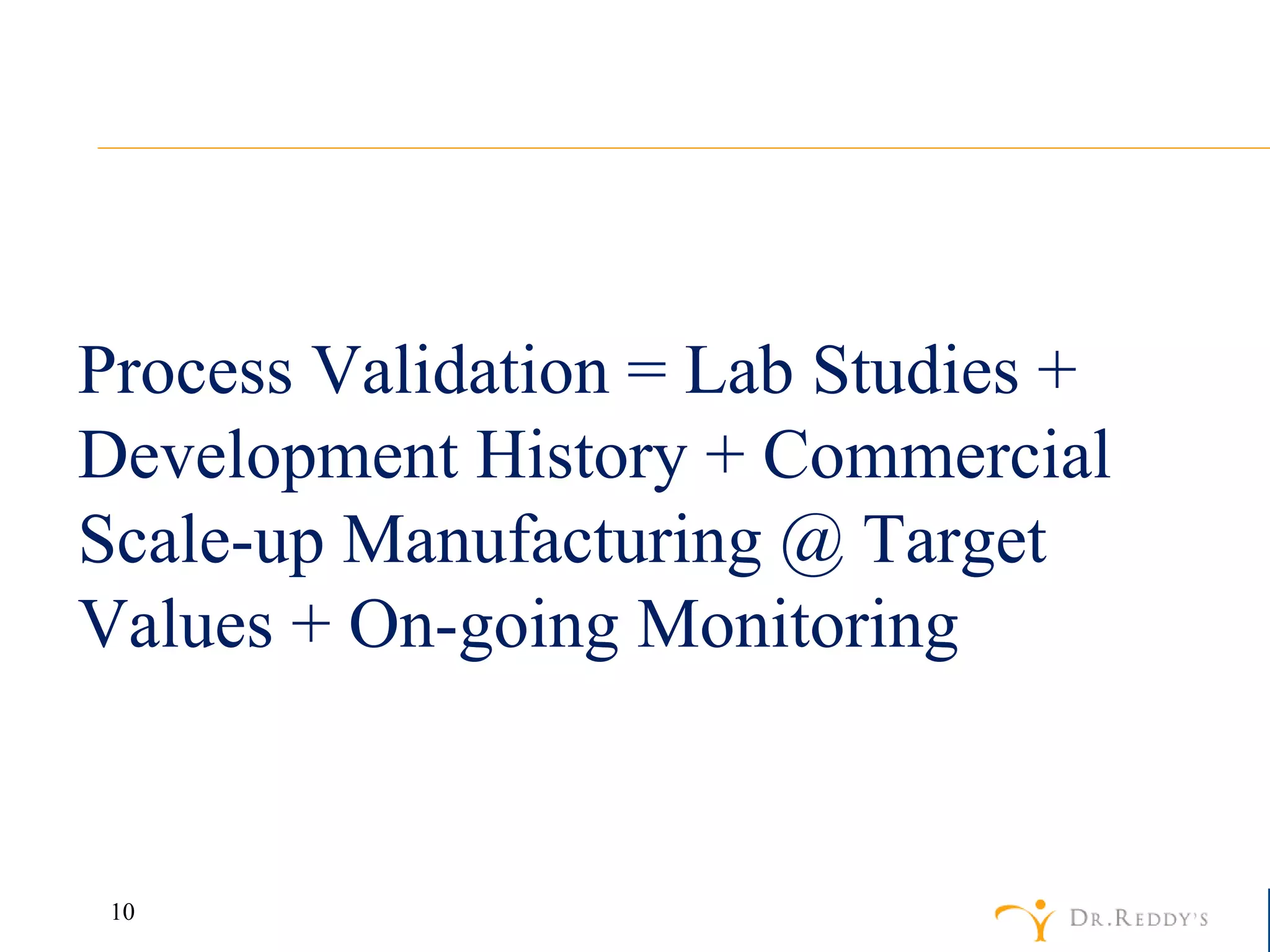 Process Validation = Lab Studies + Development History + Commercial Scale-up Manufacturing @ Target Values + On-going Monitoring

10

DR.REDDY'S